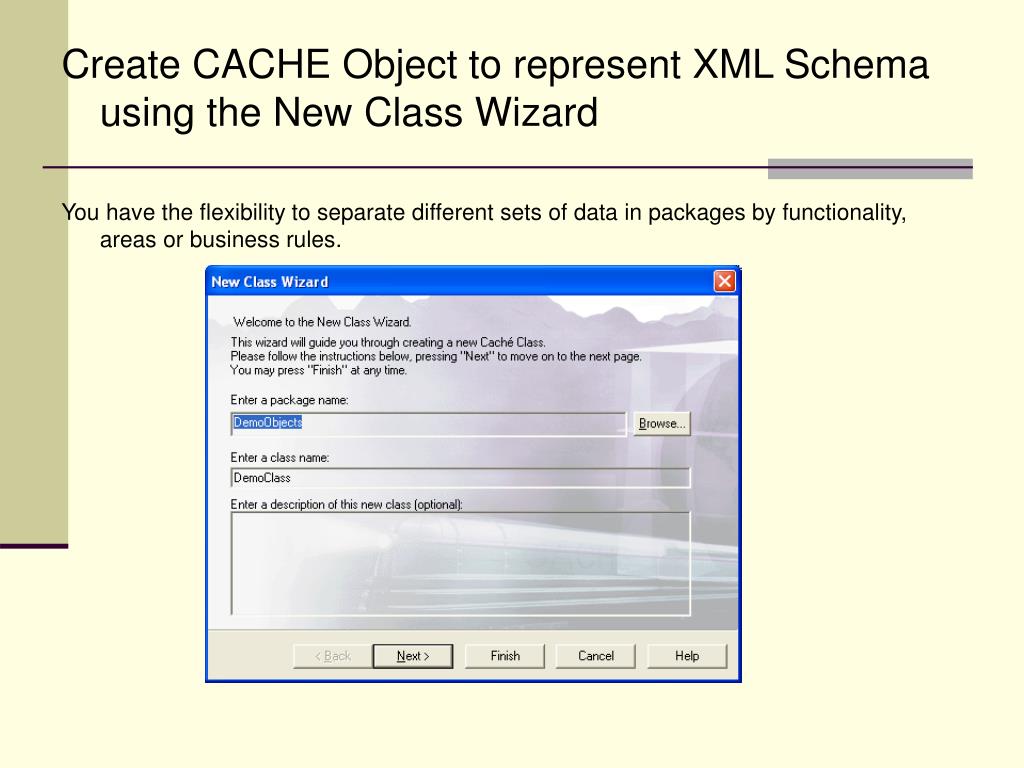 Create CACHE Object to represent XML Schema using the New Class Wizard

You have the flexibility to separate different sets of data in packages by functionality, areas or business rules.

New Class Wizard

Welcome to the New Class Wizard.

This wizard will guide you through creating a new Caché Class.
Please follow the instructions below, pressing "Next" to move on to the next page.
You may press "Finish" at any time.

Enter a package name:

DemoObjects

Browse...

Enter a class name:

DemoClass

Enter a description of this new class (optional):

< Back

Next >

Finish

Cancel

Help